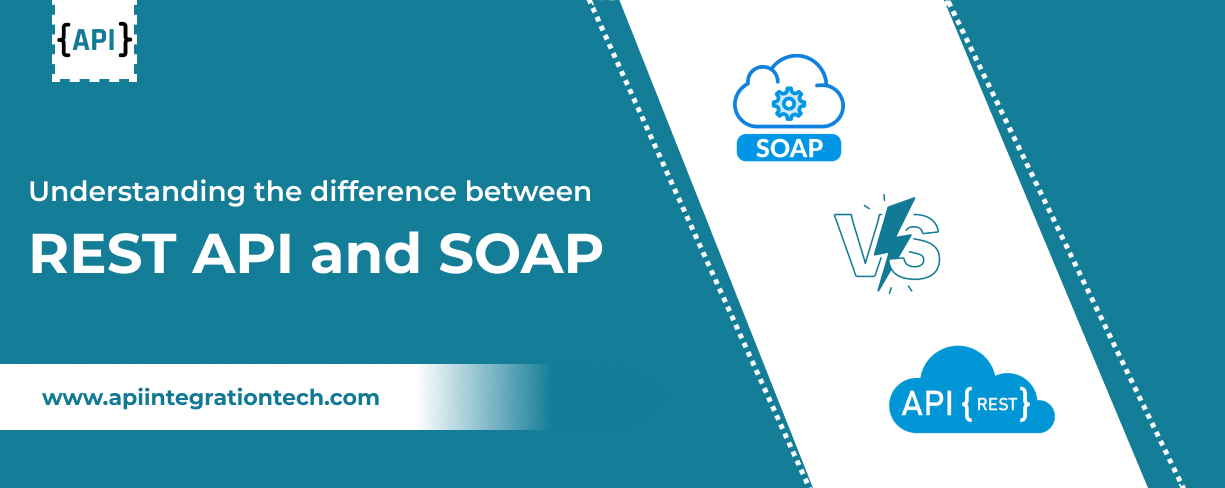 {API}

Understanding the difference between

REST API and SOAP

www.apiintegrationtech.com

SOAP

VS

API {REST}